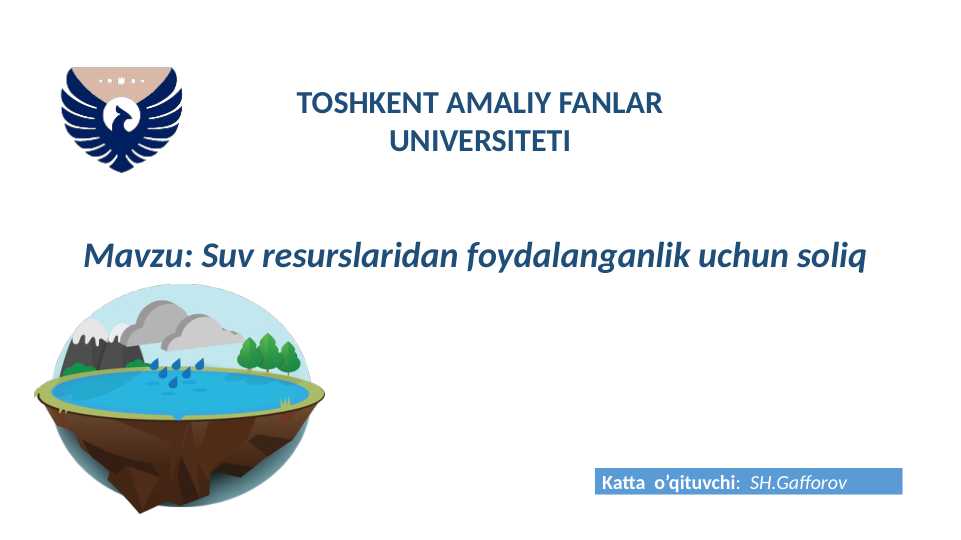 TOSHKENT AMALIY FANLAR UNIVERSITETI

Mavzu: Suv resurslaridan foydalanganlik uchun soliq

Katta o'qituvchi: SH.Gafforov